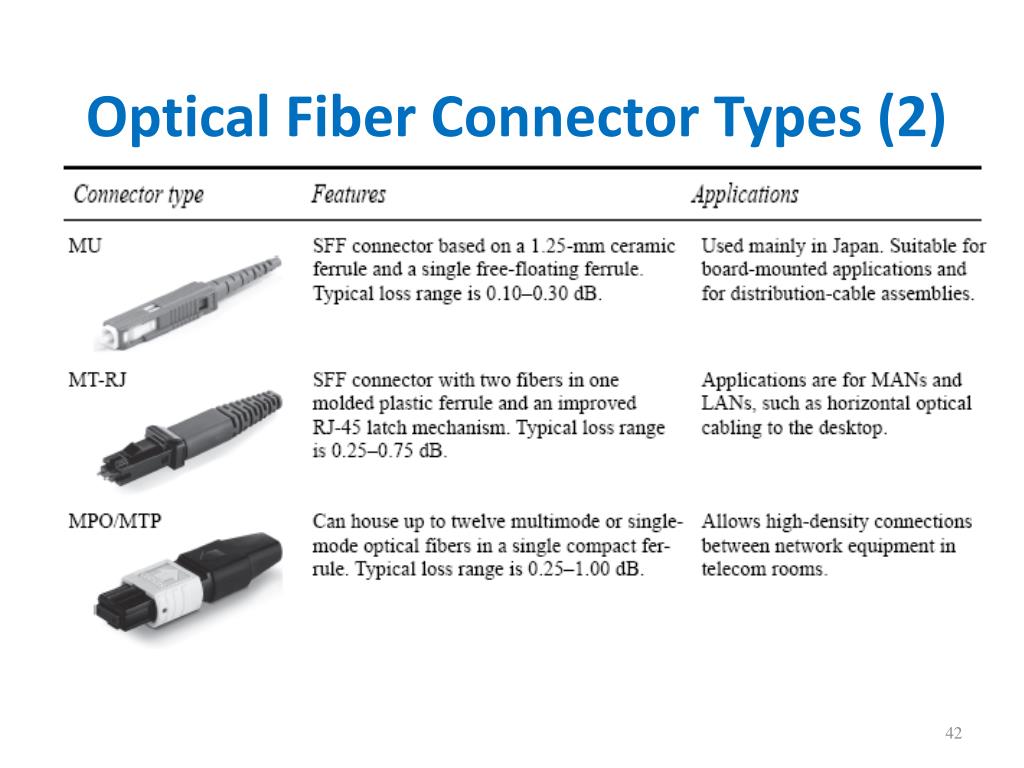 Optical Fiber Connector Types (2)

| Connector type | Features | Applications |
|---|---|---|
| MU | SFF connector based on a 1.25-mm ceramic ferrule and a single free-floating ferrule. Typical loss range is 0.10–0.30 dB. | Used mainly in Japan. Suitable for board-mounted applications and for distribution-cable assemblies. |
| MT-RJ | SFF connector with two fibers in one molded plastic ferrule and an improved RJ-45 latch mechanism. Typical loss range is 0.25–0.75 dB. | Applications are for MANs and LANs, such as horizontal optical cabling to the desktop. |
| MPO/MTP | Can house up to twelve multimode or single-mode optical fibers in a single compact ferrule. Typical loss range is 0.25–1.00 dB. | Allows high-density connections between network equipment in telecom rooms. |

42